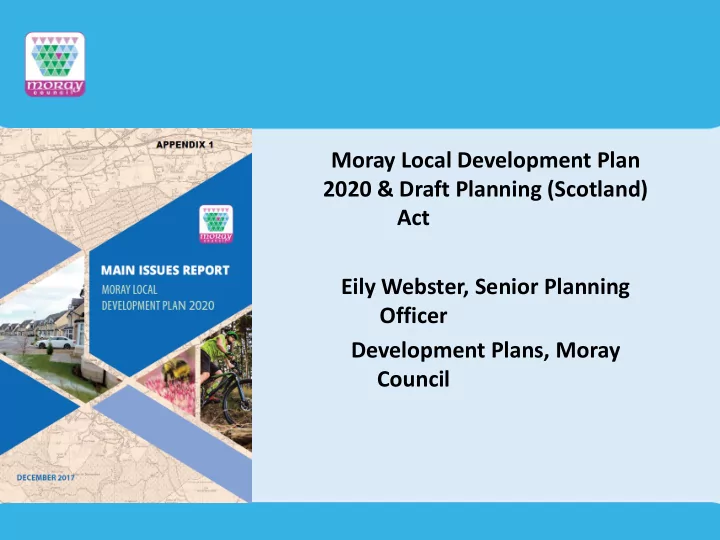 moray council

APPENDIX 1

moray council

MAIN ISSUES REPORT
MORAY LOCAL DEVELOPMENT PLAN 2020

DECEMBER 2017

Moray Local Development Plan 2020 & Draft Planning (Scotland) Act

Eily Webster, Senior Planning Officer

Development Plans, Moray Council